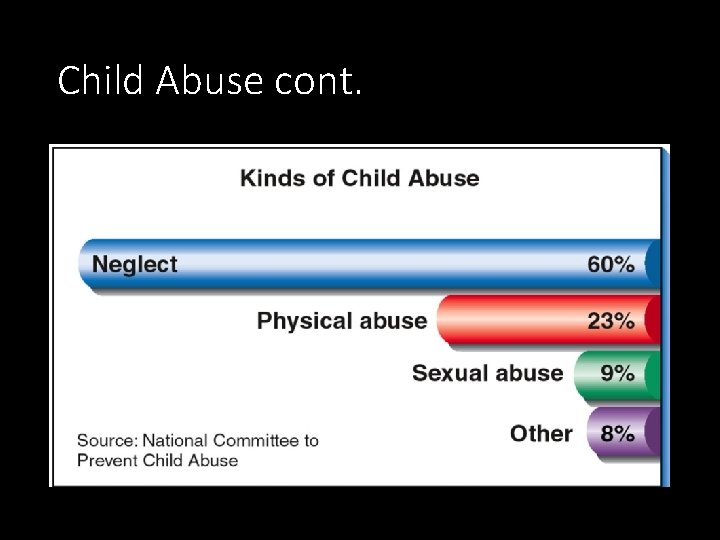 Child Abuse cont.

Kinds of Child Abuse

Neglect 60%

Physical abuse 23%

Sexual abuse 9%

Other 8%

Source: National Committee to Prevent Child Abuse